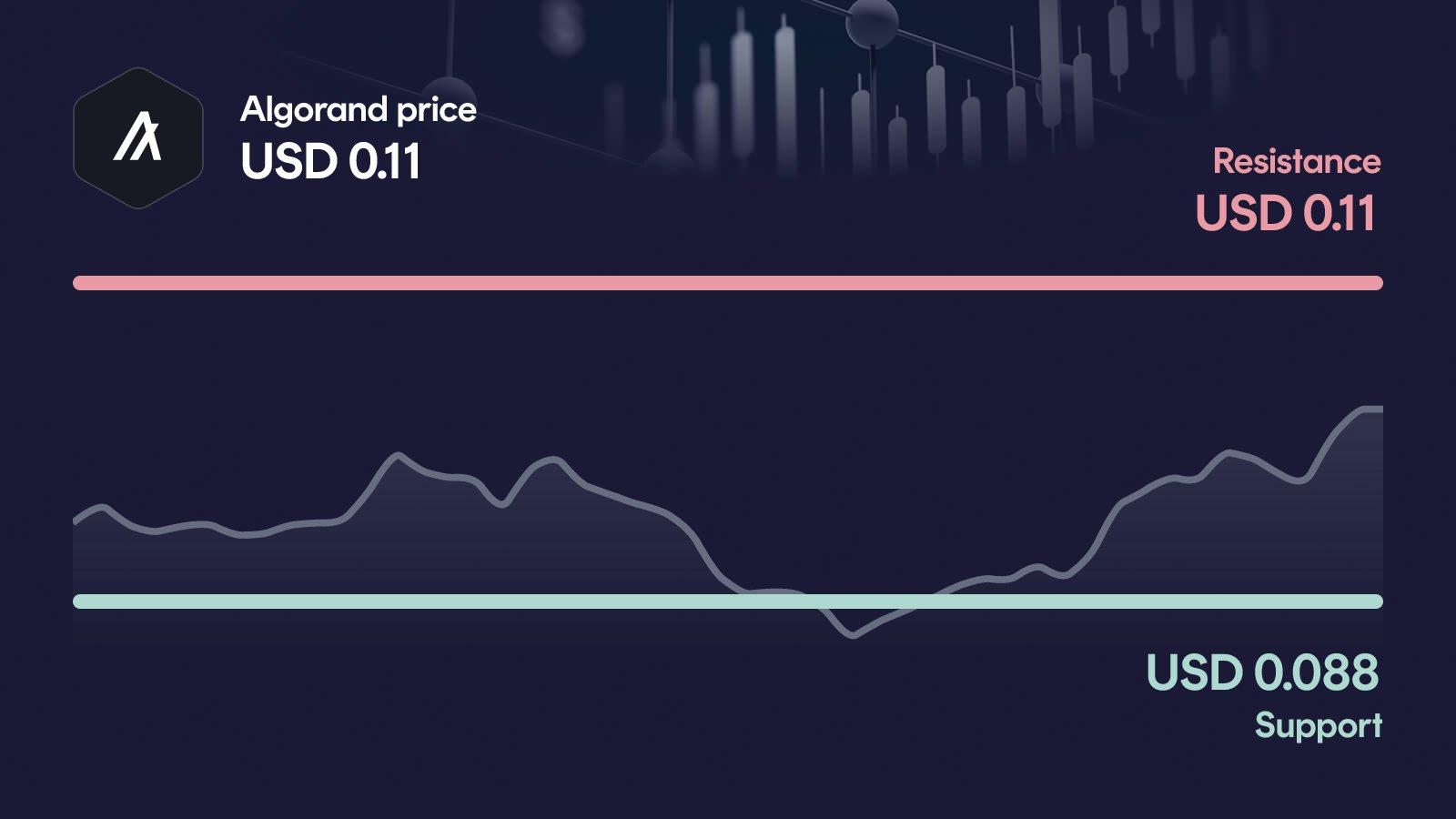 Algorand price
USD 0.11

Resistance
USD 0.11

USD 0.088
Support